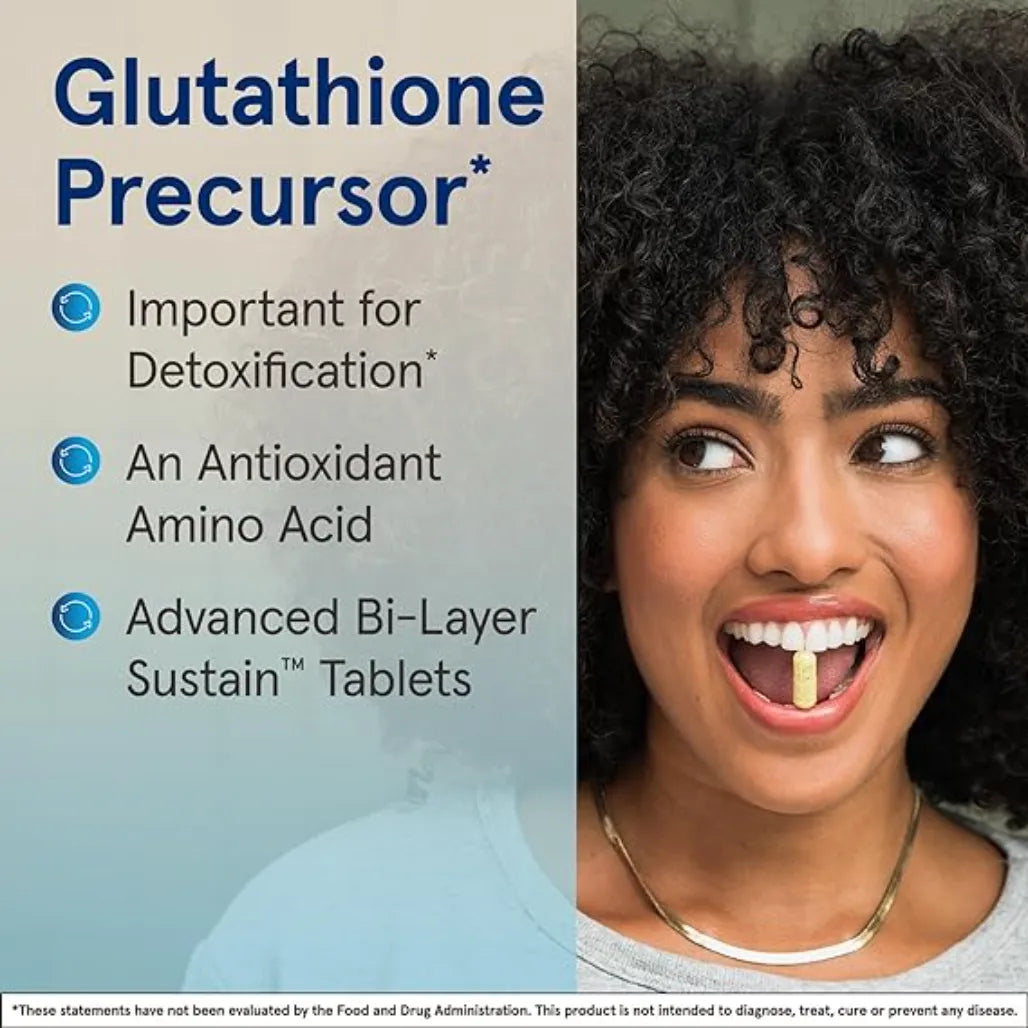 Glutathione Precursor*

Important for Detoxification*

An Antioxidant Amino Acid

Advanced Bi-Layer Sustain™ Tablets

*These statements have not been evaluated by the Food and Drug Administration. This product is not intended to diagnose, treat, cure or prevent any disease.